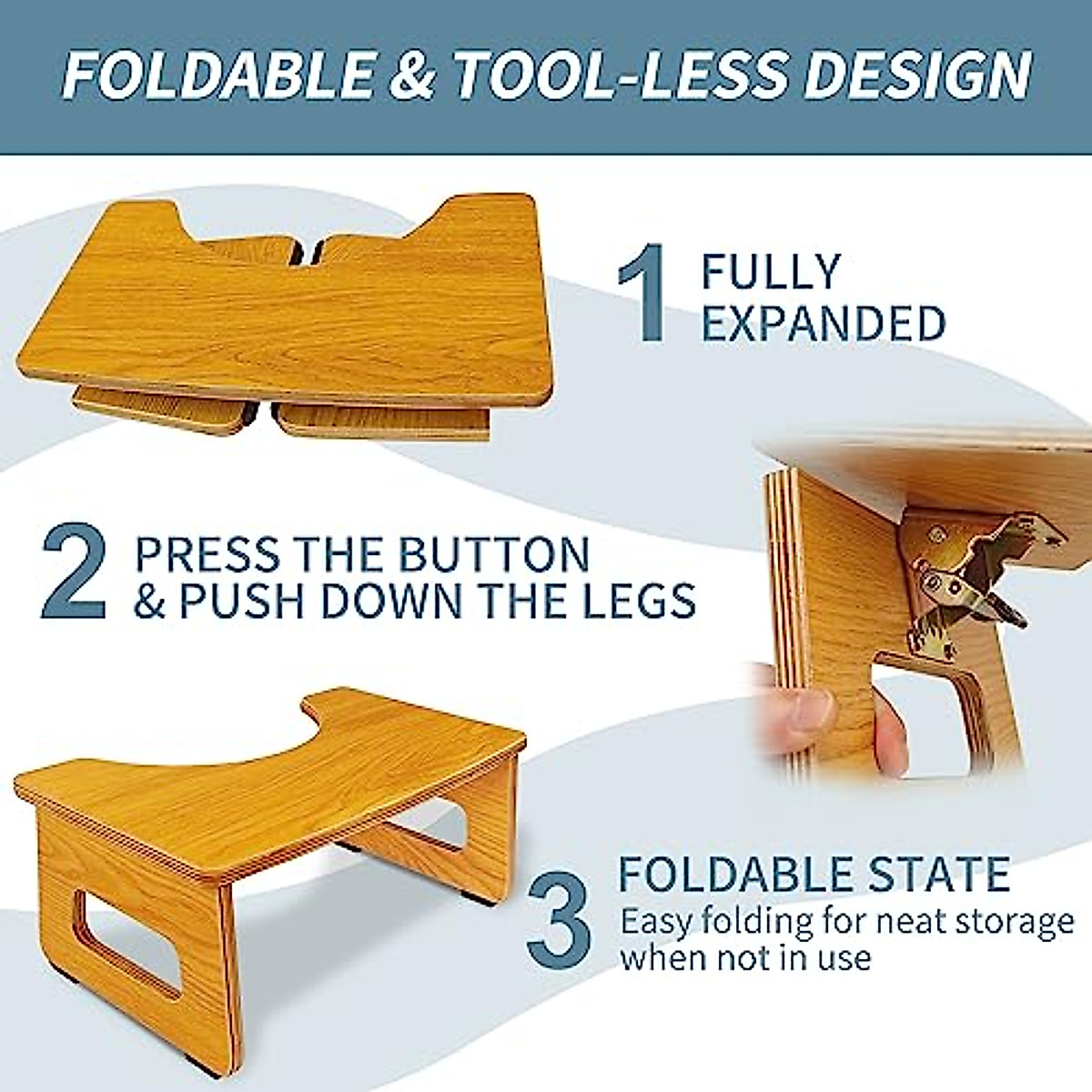 FOLDABLE & TOOL-LESS DESIGN

1 FULLY EXPANDED

2 PRESS THE BUTTON & PUSH DOWN THE LEGS

3 FOLDABLE STATE
Easy folding for neat storage when not in use